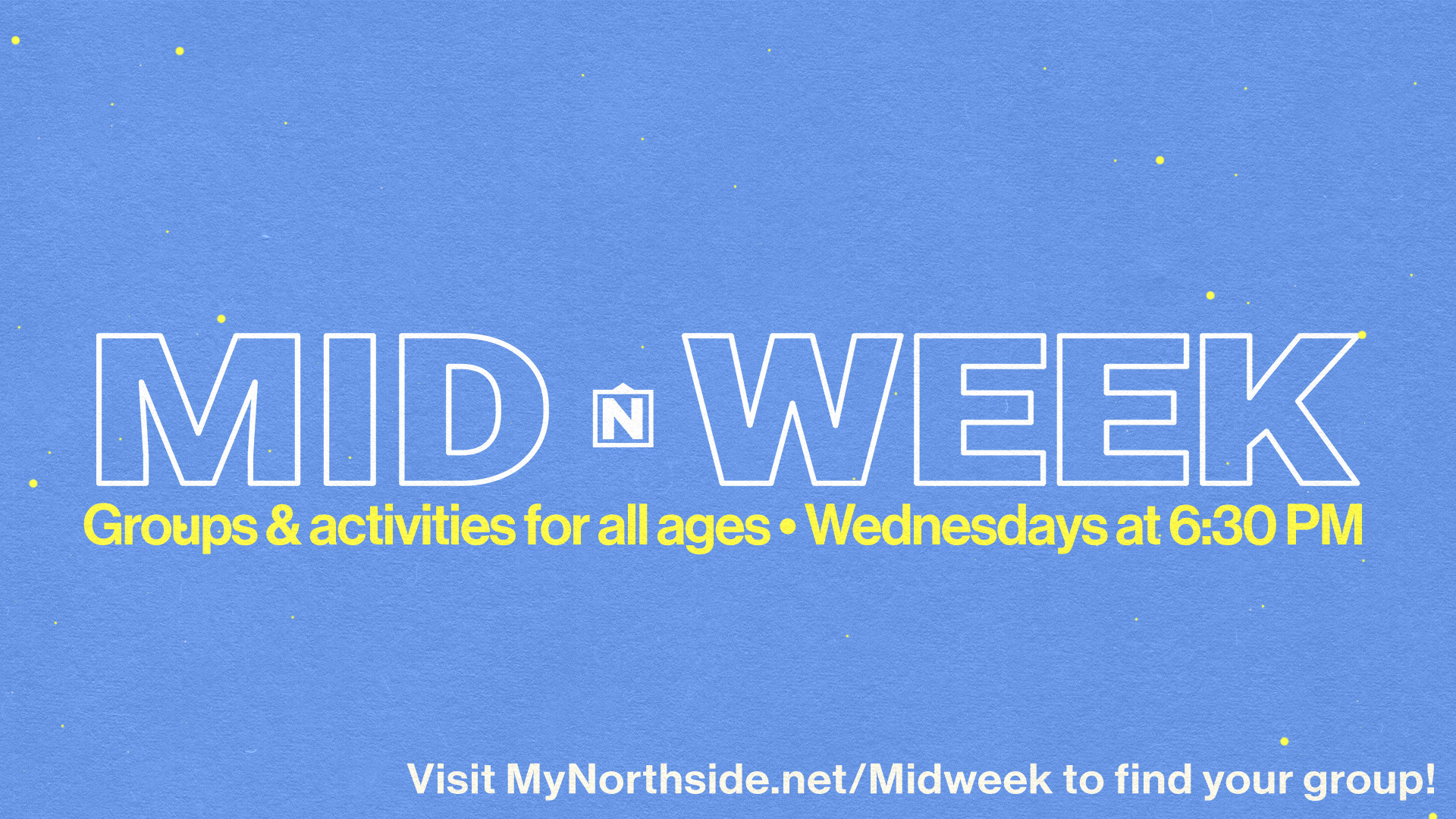 MID N WEEK
Groups & activities for all ages • Wednesdays at 6:30 PM

Visit MyNorthside.net/Midweek to find your group!